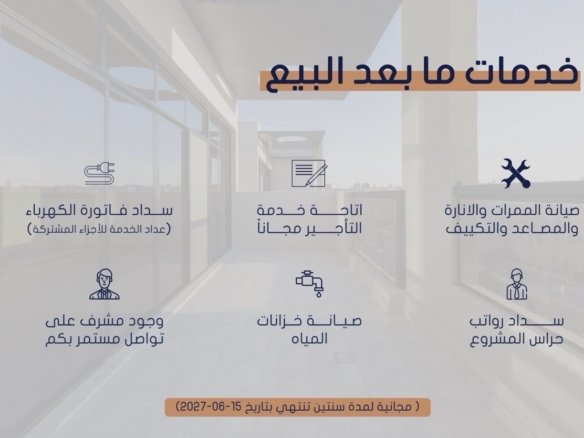 خدمات ما بعد البيع

صيانة الممرات والانارة والمصاعد والتكييف

اتاحة خدمة التأجير مجاناً

سداد فاتورة الكهرباء
(عداد الخدمة للأجزاء المشتركة)

سداد رواتب حراس المشروع

صيانة خزانات المياه

وجود مشرف على تواصل مستمر بكم

( مجانية لمدة سنتين تنتهي بتاريخ 15-06-2027)